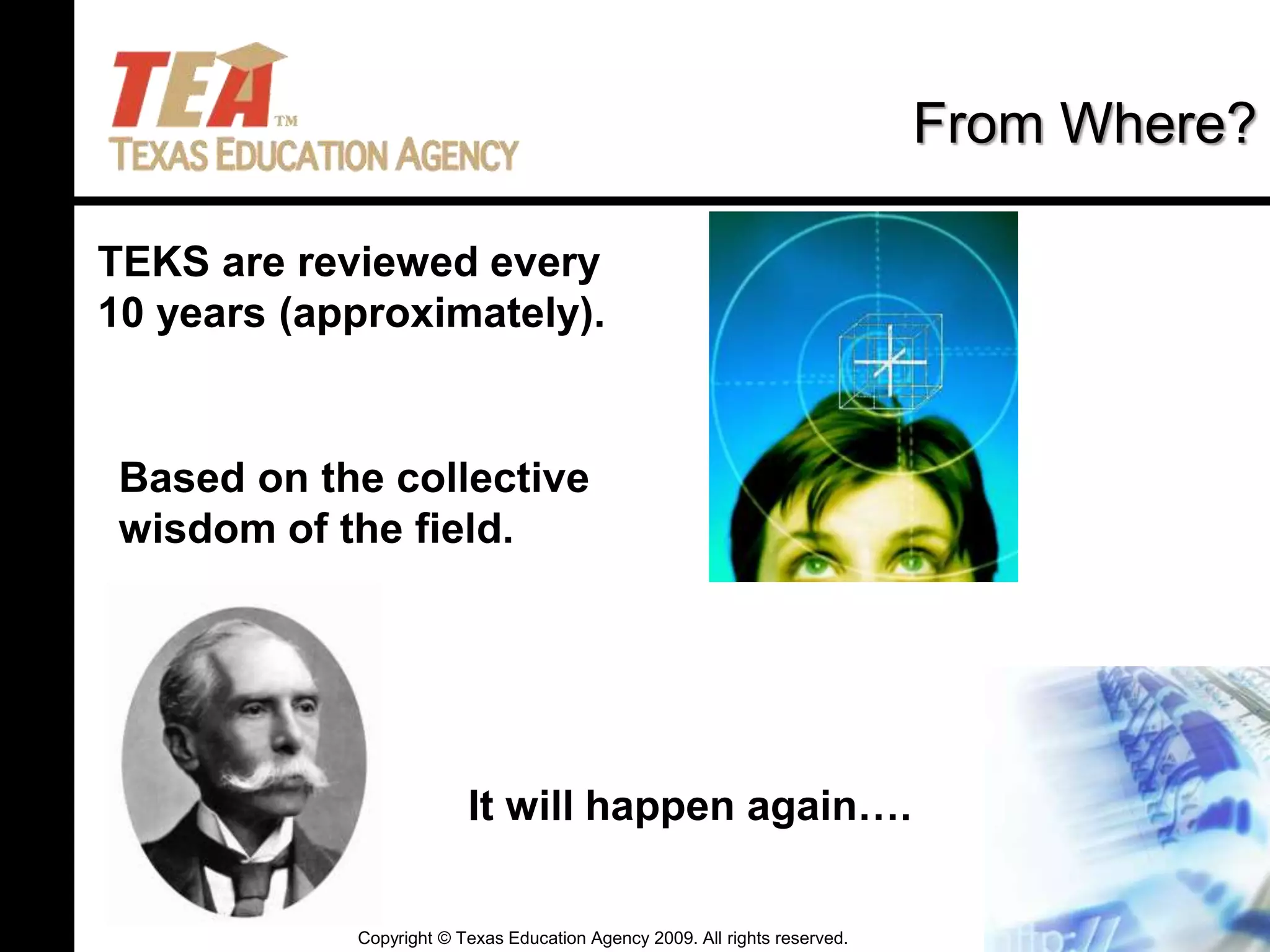 TEA™
TEXAS EDUCATION AGENCY

From Where?

TEKS are reviewed every 10 years (approximately).

Based on the collective wisdom of the field.

It will happen again….

Copyright © Texas Education Agency 2009. All rights reserved.